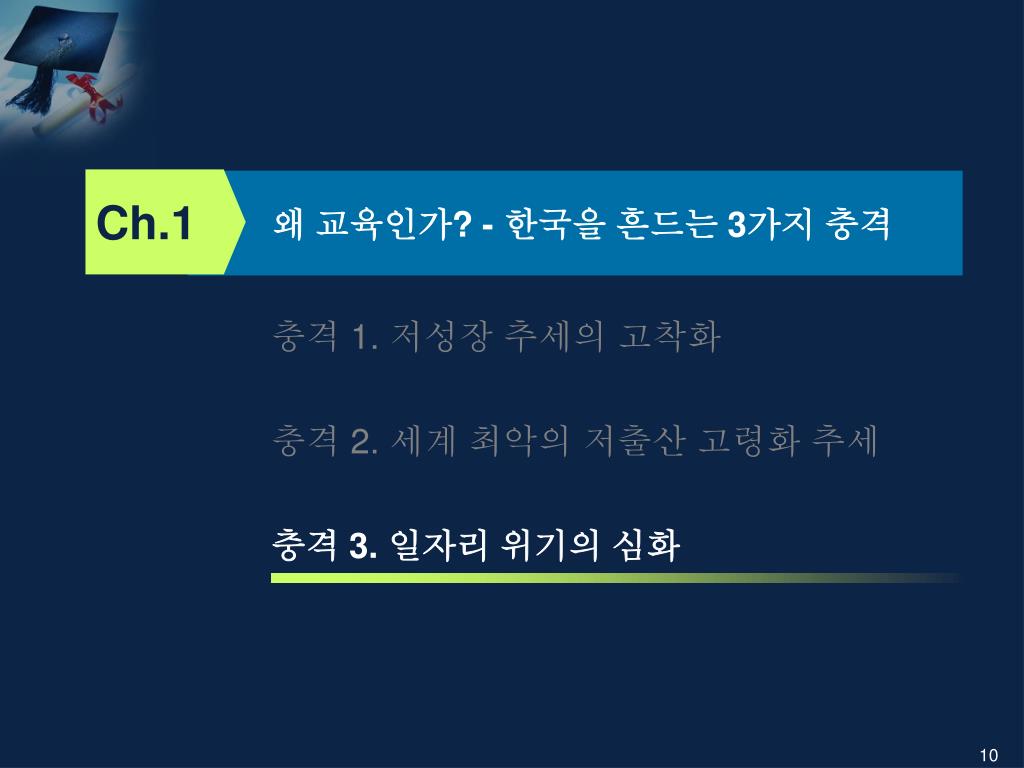 Ch.1

왜 교육인가? - 한국을 흔드는 3가지 충격

충격 1. 저성장 추세의 고착화

충격 2. 세계 최악의 저출산 고령화 추세

충격 3. 일자리 위기의 심화

10